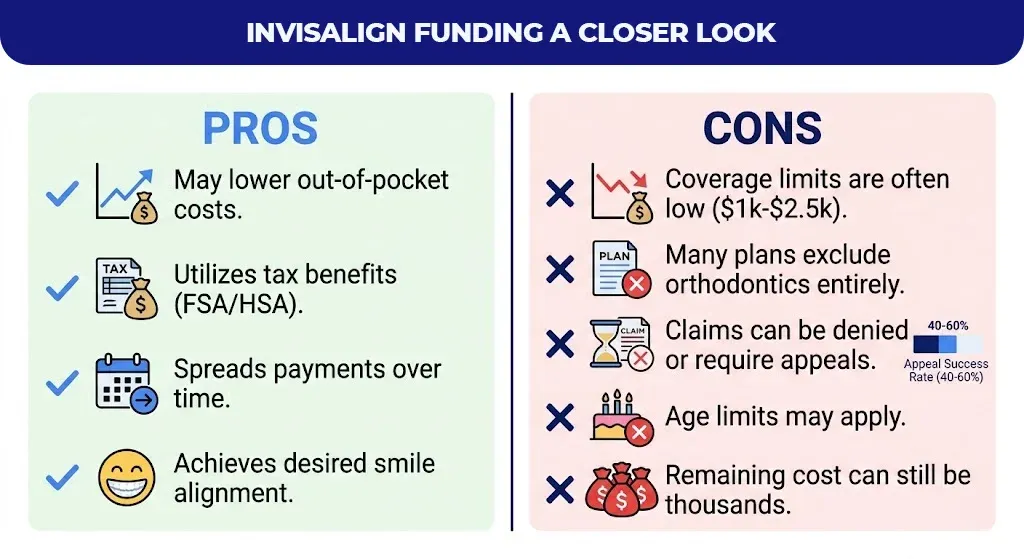 INVISALIGN FUNDING A CLOSER LOOK

PROS

May lower out-of-pocket costs.

TAX

Utilizes tax benefits (FSA/HSA).

Spreads payments over time.

Achieves desired smile alignment.

CONS

Coverage limits are often low ($1k-$2.5k).

PLAN

Many plans exclude orthodontics entirely.

CLAIM

Claims can be denied or require appeals.

40-60%

Appeal Success Rate (40-60%)

Age limits may apply.

Remaining cost can still be thousands.